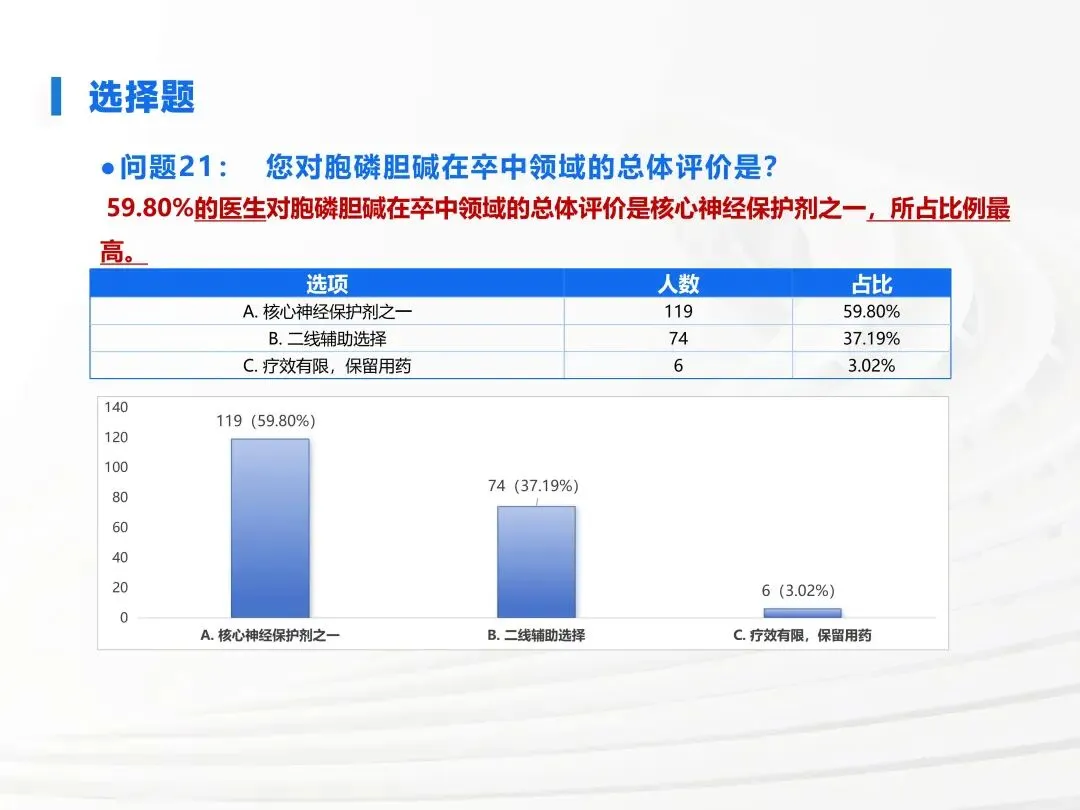 选择题

●问题21： 您对胞磷胆碱在卒中领域的总体评价是？

59.80%的医生对胞磷胆碱在卒中领域的总体评价是核心神经保护剂之一，所占比例最高。

| 选项 | 人数 | 占比 |
|---|---|---|
| A. 核心神经保护剂之一 | 119 | 59.80% |
| B. 二线辅助选择 | 74 | 37.19% |
| C. 疗效有限，保留用药 | 6 | 3.02% |

140
120
100
80
60
40
20
0

119（59.80%）
74（37.19%）
6（3.02%）

A. 核心神经保护剂之一
B. 二线辅助选择
C. 疗效有限，保留用药